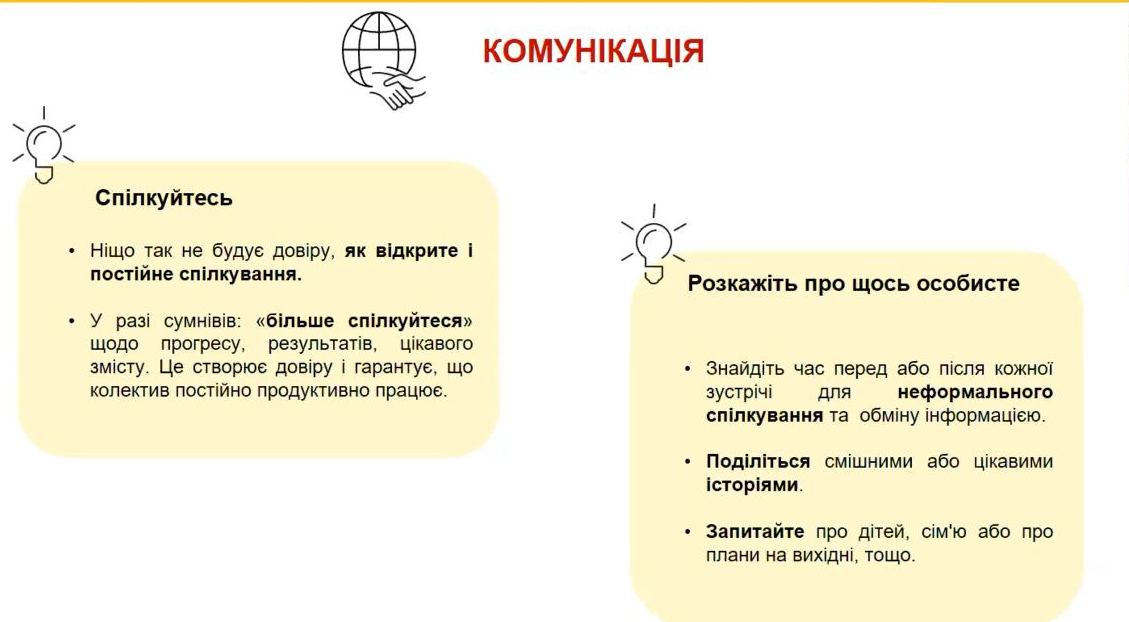 КОМУНІКАЦІЯ

Спілкуйтесь

• Ніщо так не будує довіру, як відкрите і постійне спілкування.

• У разі сумнівів: «більше спілкуйтеся» щодо прогресу, результатів, цікавого змісту. Це створює довіру і гарантує, що колектив постійно продуктивно працює.

Розкажіть про щось особисте

• Знайдіть час перед або після кожної зустрічі для неформального спілкування та обміну інформацією.

• Поділіться смішними або цікавими історіями.

• Запитайте про дітей, сім'ю або про плани на вихідні, тощо.